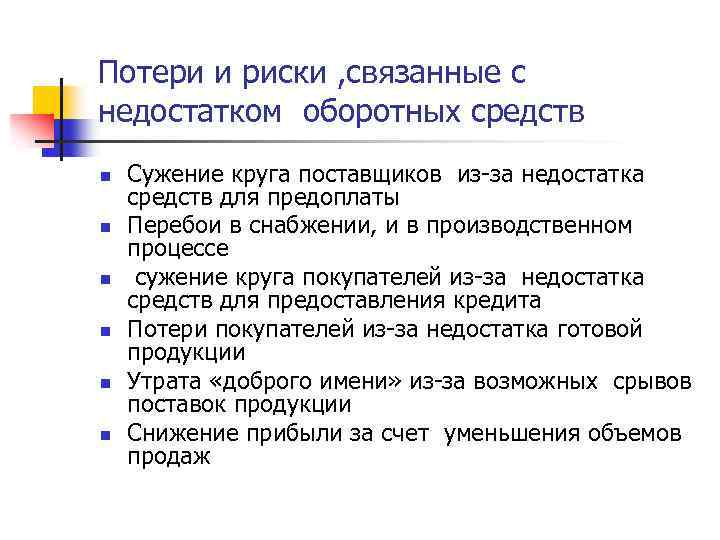 Потери и риски ,связанные с недостатком оборотных средств

- Сужение круга поставщиков из-за недостатка средств для предоплаты
- Перебои в снабжении, и в производственном процессе
- сужение круга покупателей из-за недостатка средств для предоставления кредита
- Потери покупателей из-за недостатка готовой продукции
- Утрата «доброго имени» из-за возможных срывов поставок продукции
- Снижение прибыли за счет уменьшения объемов продаж